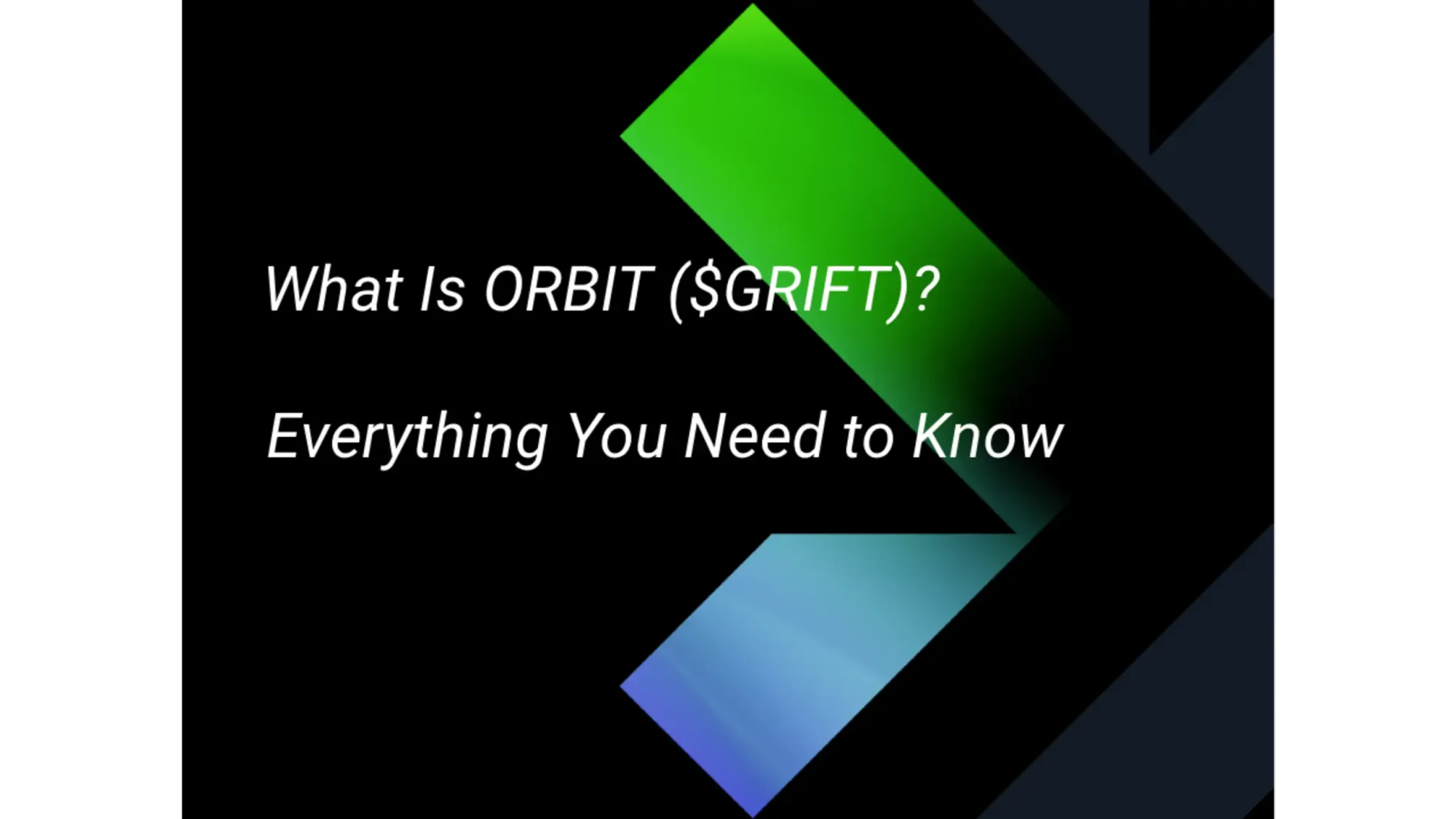 What Is ORBIT (\$GRIFT)?

Everything You Need to Know